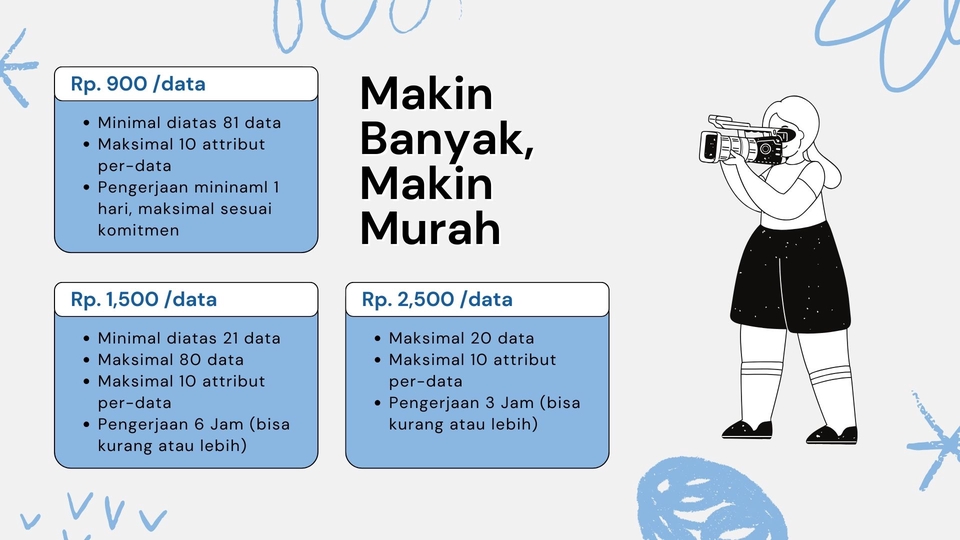 Rp. 900 /data

- Minimal diatas 81 data
- Maksimal 10 attribut per-data
- Pengerjaan mininaml 1 hari, maksimal sesuai komitmen

Makin Banyak, Makin Murah

Rp. 1,500 /data

- Minimal diatas 21 data
- Maksimal 80 data
- Maksimal 10 attribut per-data
- Pengerjaan 6 Jam (bisa kurang atau lebih)

Rp. 2,500 /data

- Maksimal 20 data
- Maksimal 10 attribut per-data
- Pengerjaan 3 Jam (bisa kurang atau lebih)